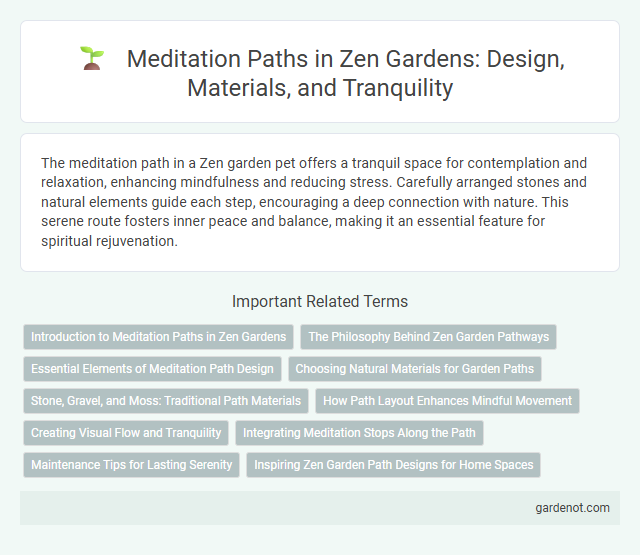 Meditation Paths in Zen Gardens: Design, Materials, and Tranquility

The meditation path in a Zen garden pet offers a tranquil space for contemplation and relaxation, enhancing mindfulness and reducing stress. Carefully arranged stones and natural elements guide each step, encouraging a deep connection with nature. This serene route fosters inner peace and balance, making it an essential feature for spiritual rejuvenation.

Important Related Terms

Introduction to Meditation Paths in Zen Gardens

The Philosophy Behind Zen Garden Pathways

Essential Elements of Meditation Path Design

Choosing Natural Materials for Garden Paths

Stone, Gravel, and Moss: Traditional Path Materials

How Path Layout Enhances Mindful Movement

Creating Visual Flow and Tranquility

Integrating Meditation Stops Along the Path

Maintenance Tips for Lasting Serenity

Inspiring Zen Garden Path Designs for Home Spaces

gardenot.com